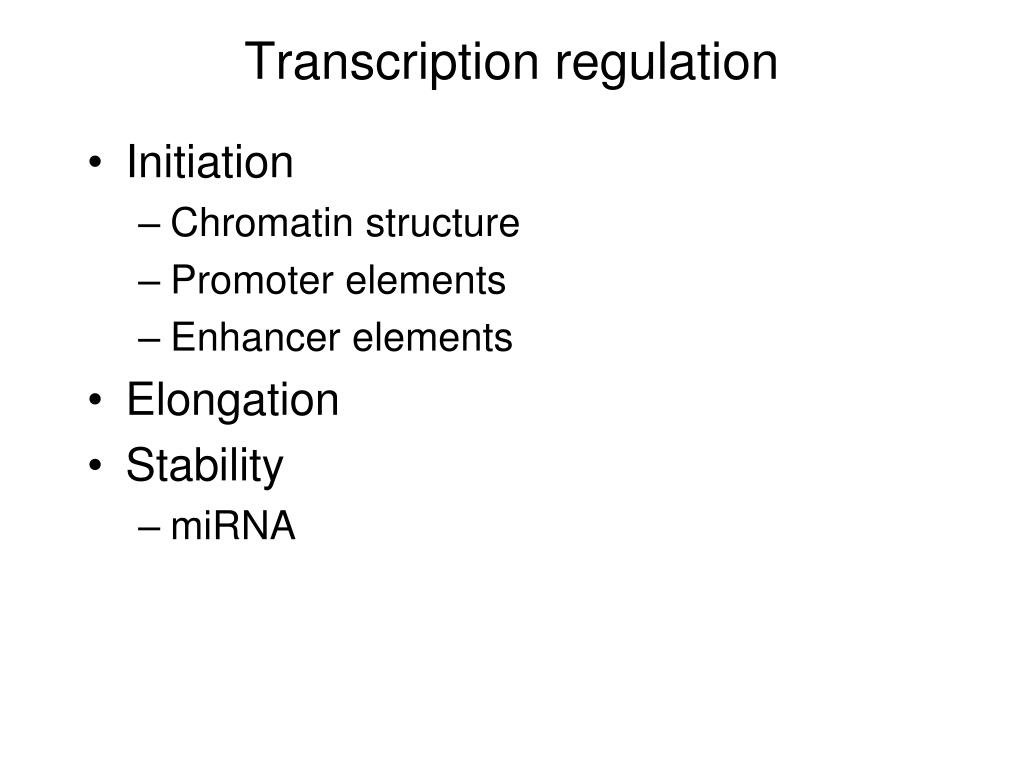 Transcription regulation

• Initiation
  – Chromatin structure
  – Promoter elements
  – Enhancer elements
• Elongation
• Stability
  – miRNA